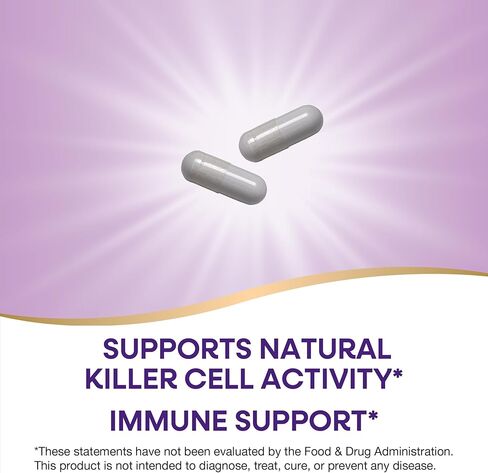 SUPPORTS NATURAL KILLER CELL ACTIVITY*

IMMUNE SUPPORT*

*These statements have not been evaluated by the Food & Drug Administration. This product is not intended to diagnose, treat, cure, or prevent any disease.